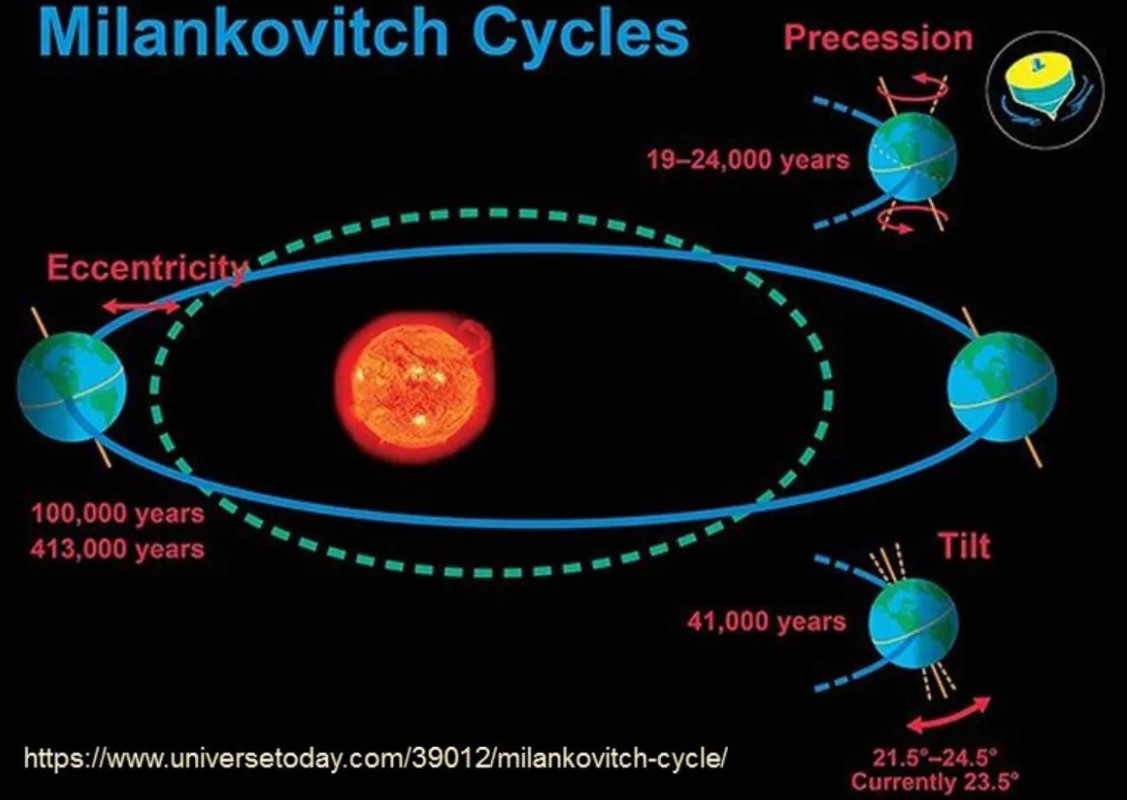 Milankovitch Cycles

Precession

19–24,000 years

Eccentricity

100,000 years
413,000 years

Tilt

41,000 years

21.5°–24.5°
Currently 23.5°

https://www.universetoday.com/39012/milankovitch-cycle/